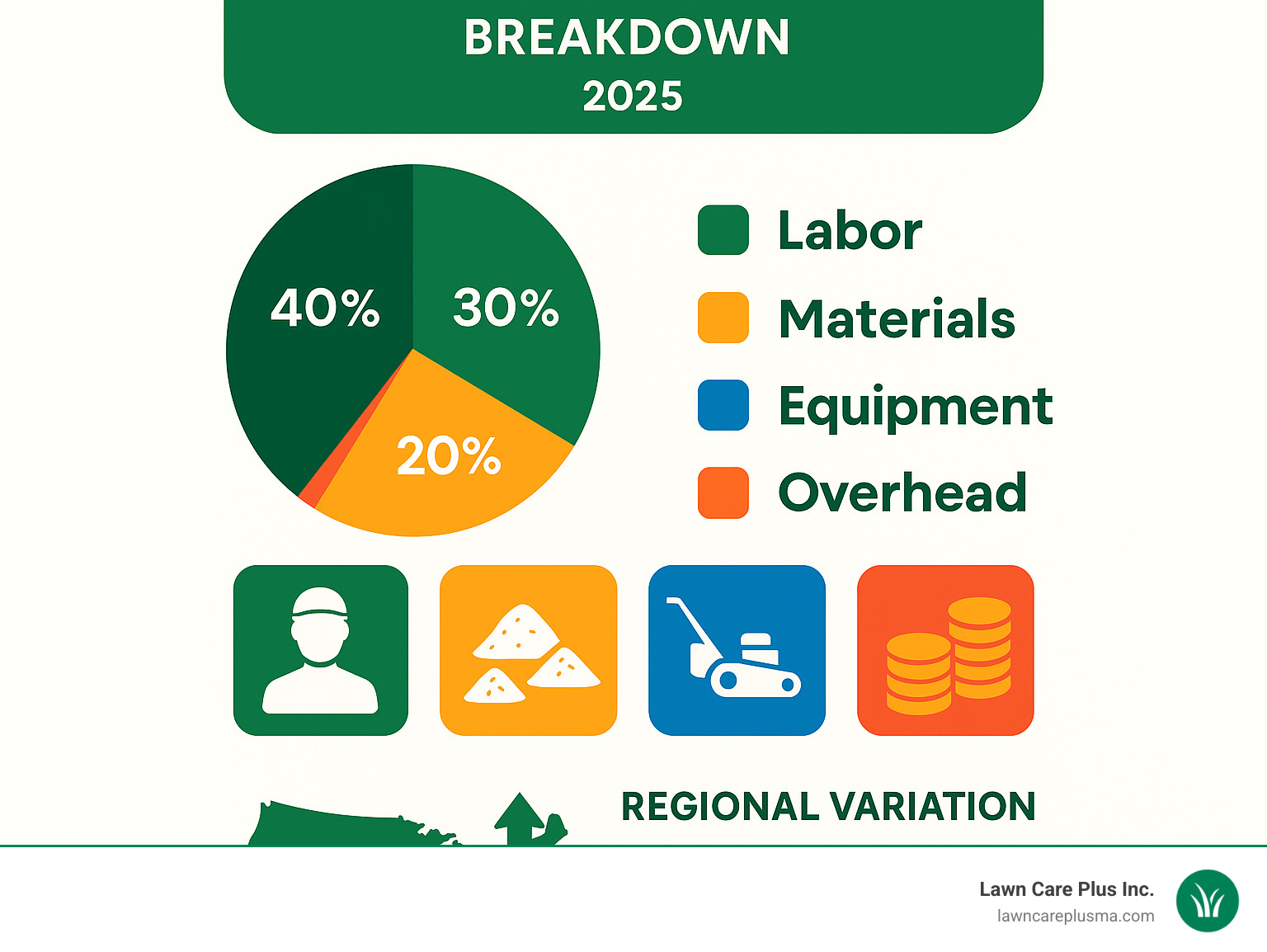 BREAKDOWN
2025

40%
30%
20%

Labor
Materials
Equipment
Overhead

REGIONAL VARIATION

Lawn Care Plus Inc.
lawncareplusma.com